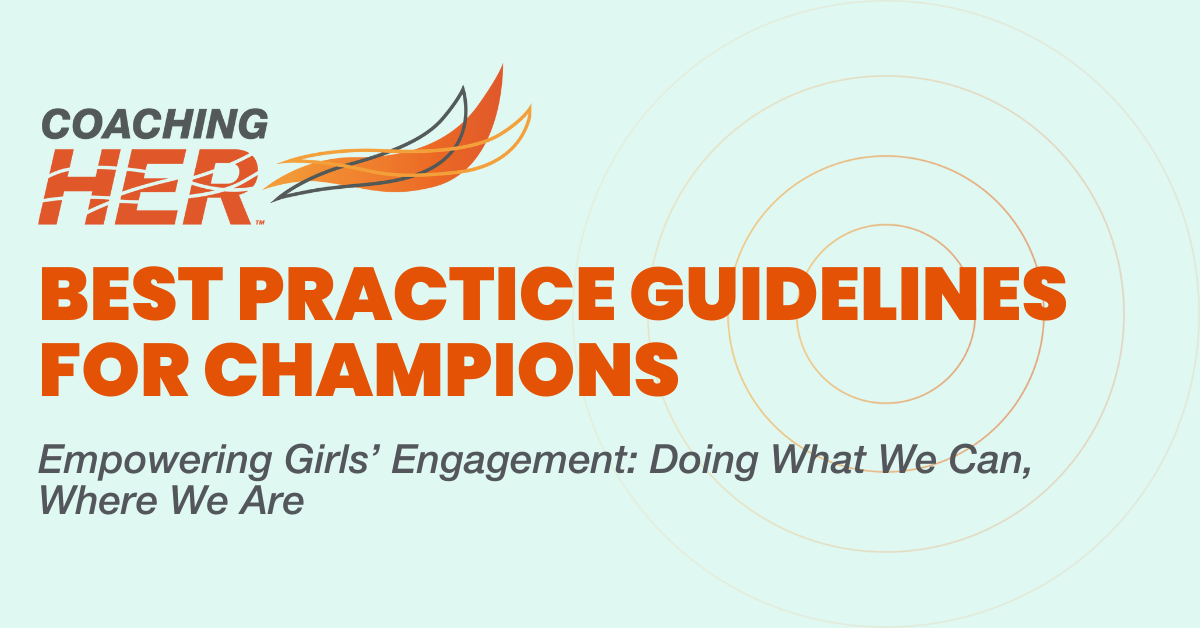 COACHING HER™

BEST PRACTICE GUIDELINES FOR CHAMPIONS

Empowering Girls' Engagement: Doing What We Can, Where We Are